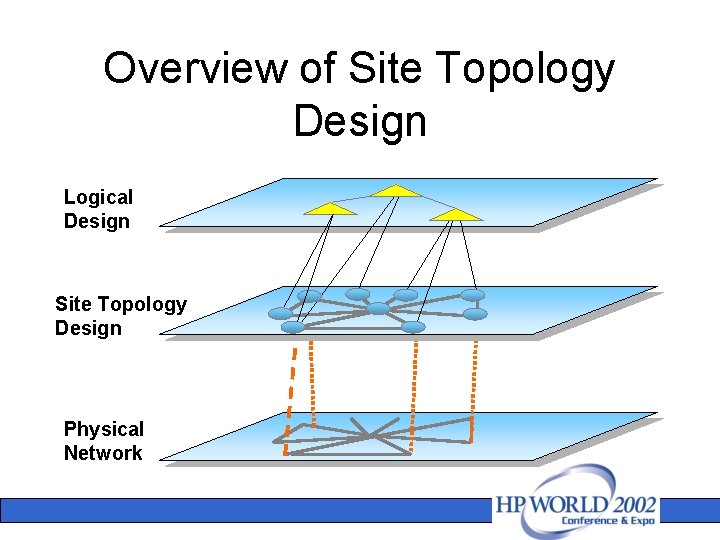 Overview of Site Topology Design

Logical Design

Site Topology Design

Physical Network

HP WORLD 2002
Conference & Expo